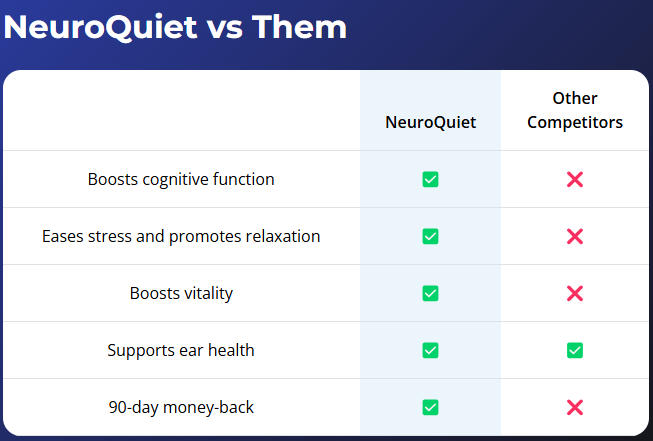 NeuroQuiet vs Them

| | NeuroQuiet | Other Competitors |
|---|---|---|
| Boosts cognitive function | ✅ | ❌ |
| Eases stress and promotes relaxation | ✅ | ❌ |
| Boosts vitality | ✅ | ❌ |
| Supports ear health | ✅ | ✅ |
| 90-day money-back | ✅ | ❌ |